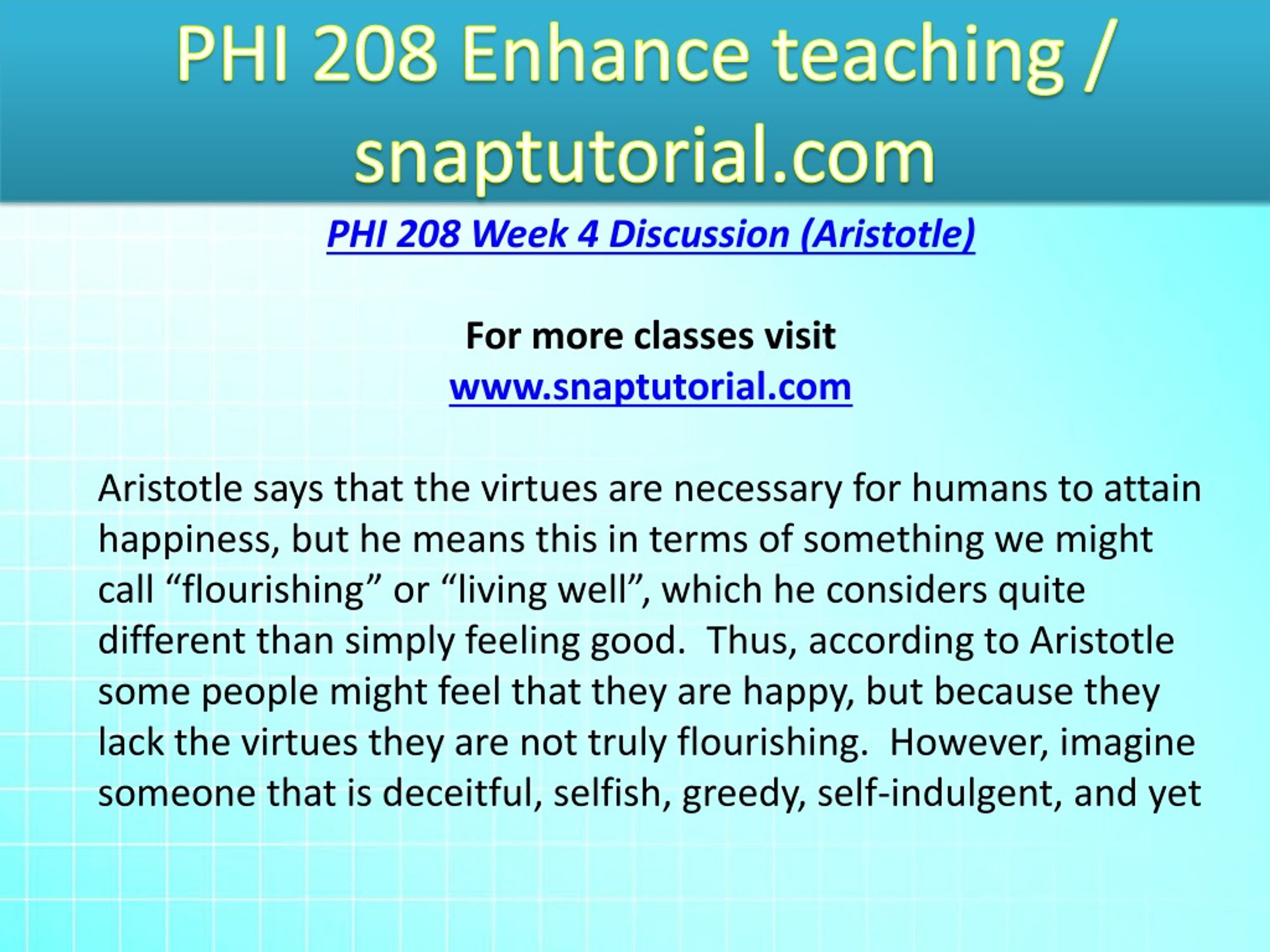 PHI 208 Enhance teaching / snaptutorial.com

PHI 208 Week 4 Discussion (Aristotle)

For more classes visit
www.snaptutorial.com

Aristotle says that the virtues are necessary for humans to attain happiness, but he means this in terms of something we might call “flourishing” or “living well”, which he considers quite different than simply feeling good.  Thus, according to Aristotle some people might feel that they are happy, but because they lack the virtues they are not truly flourishing.  However, imagine someone that is deceitful, selfish, greedy, self-indulgent, and yet